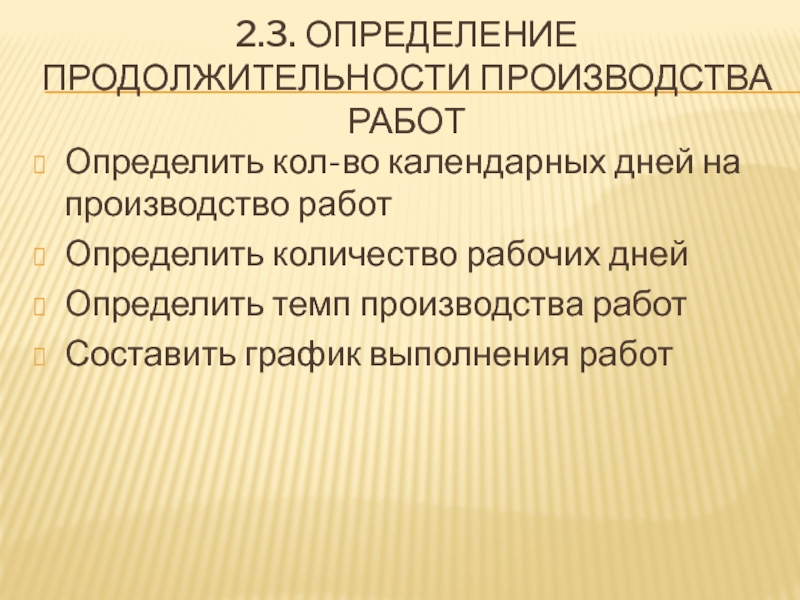 2.3. ОПРЕДЕЛЕНИЕ ПРОДОЛЖИТЕЛЬНОСТИ ПРОИЗВОДСТВА РАБОТ

Определить кол-во календарных дней на производство работ

Определить количество рабочих дней

Определить темп производства работ

Составить график выполнения работ